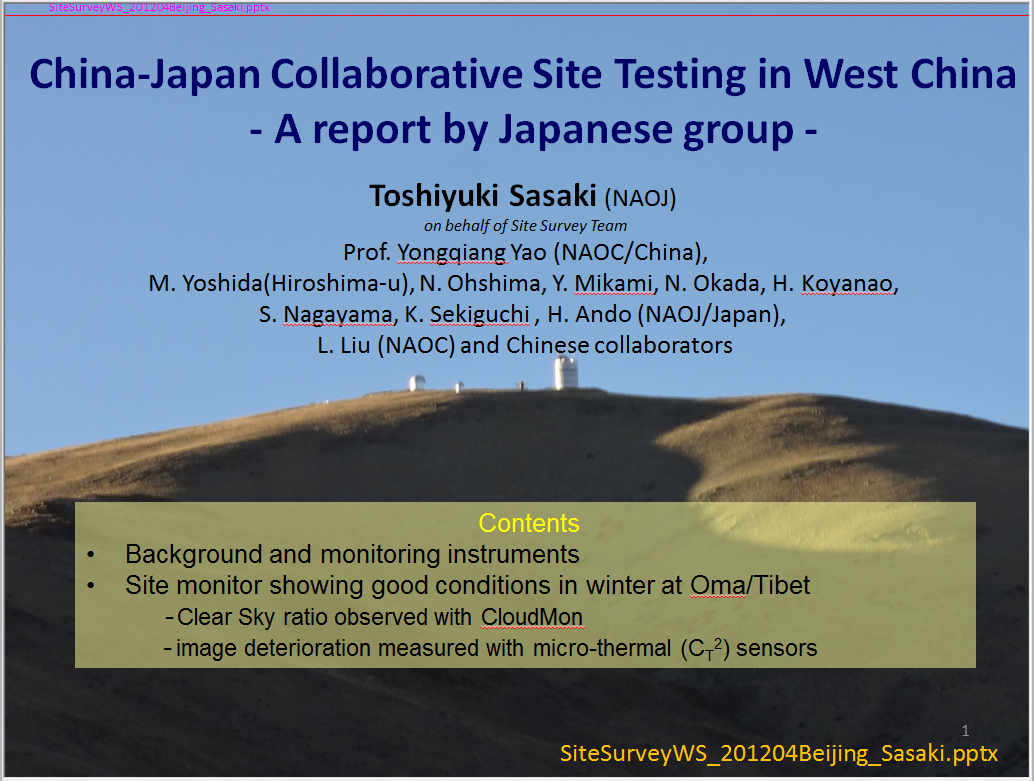 SiteSurveyWS_201204Beijing_Sasaki.pptx

China-Japan Collaborative Site Testing in West China
- A report by Japanese group -

Toshiyuki Sasaki (NAOJ)
on behalf of Site Survey Team
Prof. Yongqiang Yao (NAOC/China),
M. Yoshida(Hiroshima-u), N. Ohshima, Y. Mikami, N. Okada, H. Koyanao,
S. Nagayama, K. Sekiguchi , H. Ando (NAOJ/Japan),
L. Liu (NAOC) and Chinese collaborators

Contents
• Background and monitoring instruments
• Site monitor showing good conditions in winter at Oma/Tibet
- Clear Sky ratio observed with CloudMon
- image deterioration measured with micro-thermal ($C_T^2$) sensors

1

SiteSurveyWS_201204Beijing_Sasaki.pptx